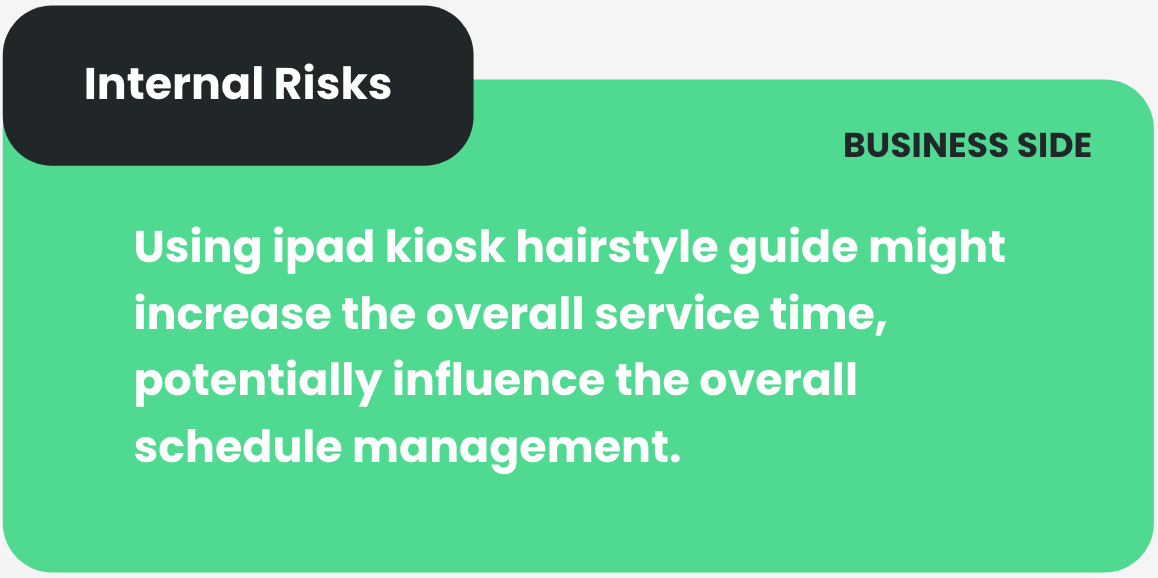 Internal Risks

BUSINESS SIDE

Using ipad kiosk hairstyle guide might increase the overall service time, potentially influence the overall schedule management.